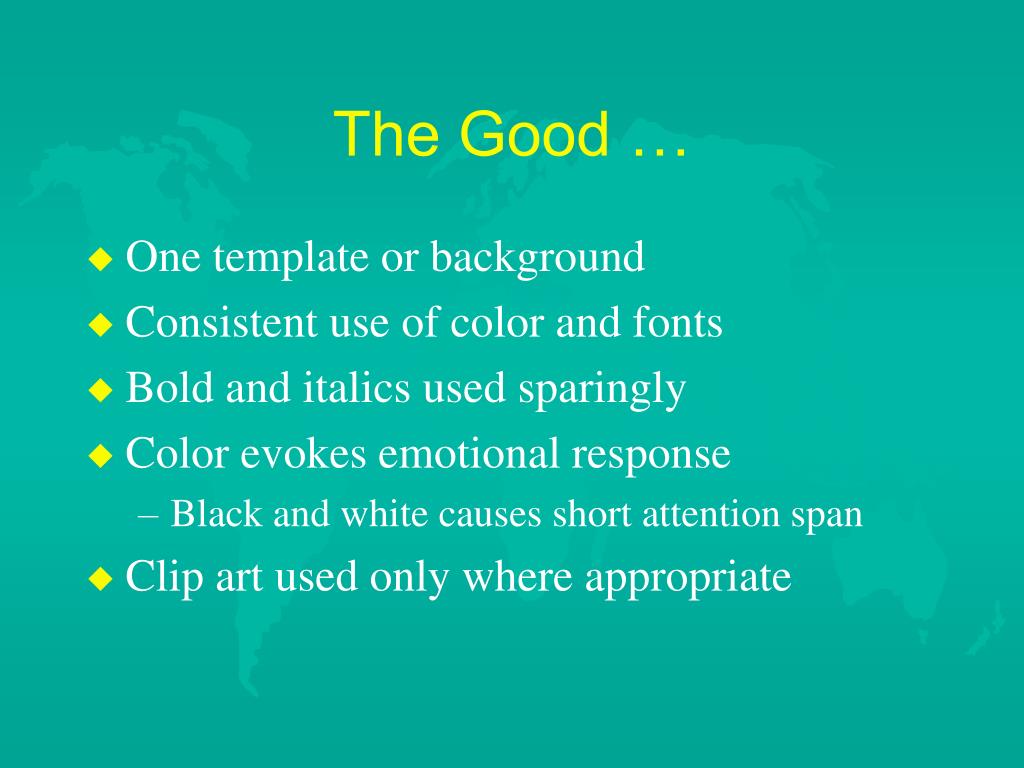 The Good …

◆ One template or background
◆ Consistent use of color and fonts
◆ Bold and italics used sparingly
◆ Color evokes emotional response
– Black and white causes short attention span
◆ Clip art used only where appropriate